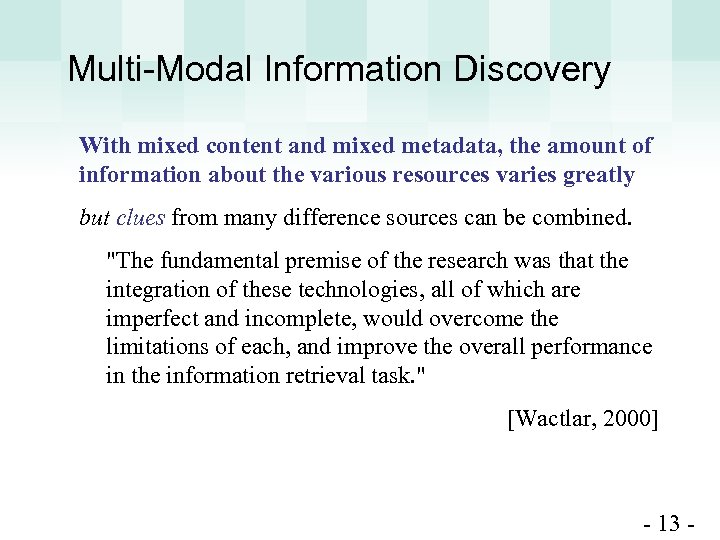 Multi-Modal Information Discovery

With mixed content and mixed metadata, the amount of information about the various resources varies greatly

but clues from many difference sources can be combined.

"The fundamental premise of the research was that the integration of these technologies, all of which are imperfect and incomplete, would overcome the limitations of each, and improve the overall performance in the information retrieval task."

[Wactlar, 2000]

- 13 -